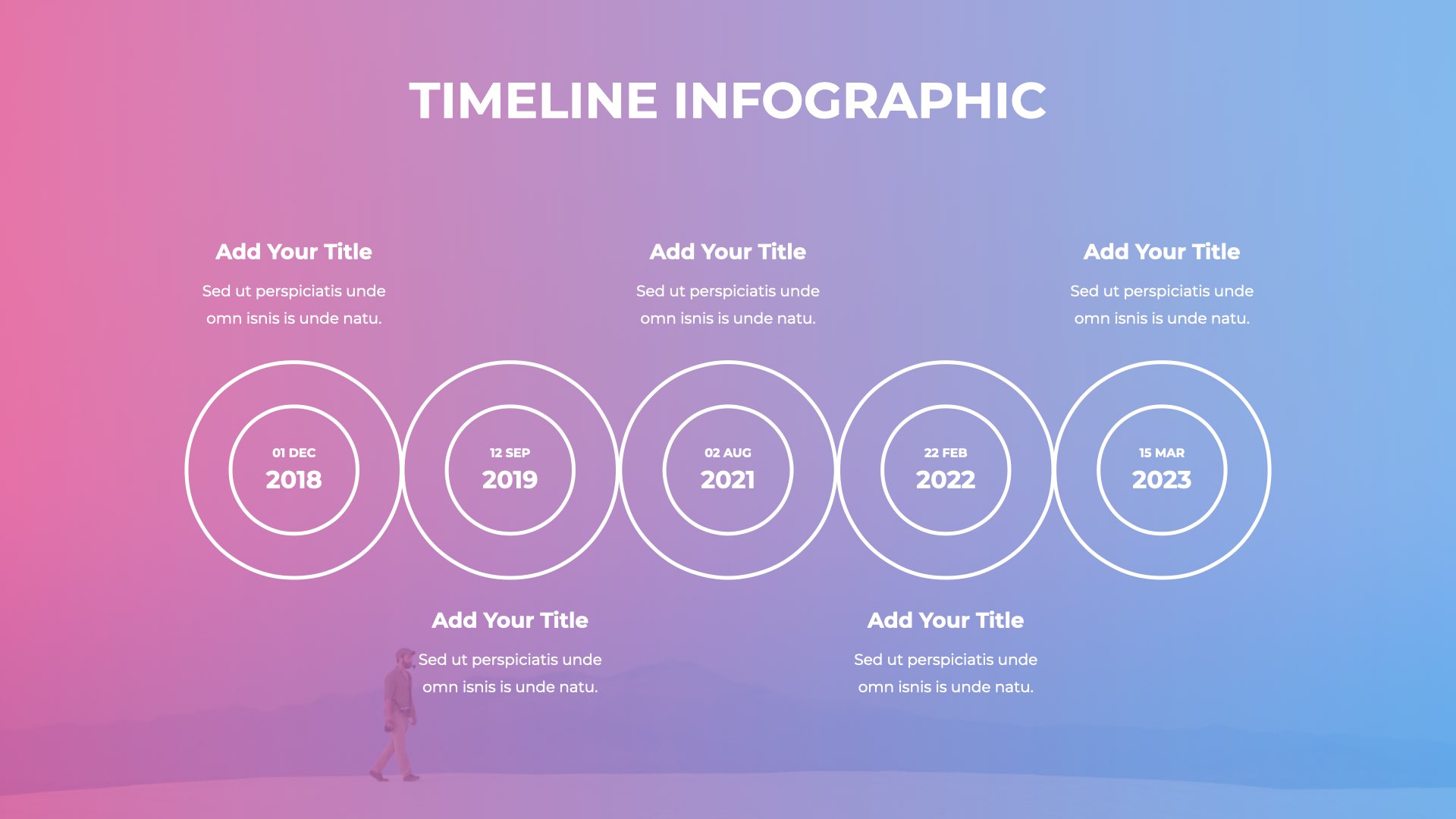 TIMELINE INFOGRAPHIC

Add Your Title

Sed ut perspiciatis unde omn isnis is unde natu.

Add Your Title

Sed ut perspiciatis unde omn isnis is unde natu.

Add Your Title

Sed ut perspiciatis unde omn isnis is unde natu.

01 DEC
2018

12 SEP
2019

02 AUG
2021

22 FEB
2022

15 MAR
2023

Add Your Title

Sed ut perspiciatis unde omn isnis is unde natu.

Add Your Title

Sed ut perspiciatis unde omn isnis is unde natu.